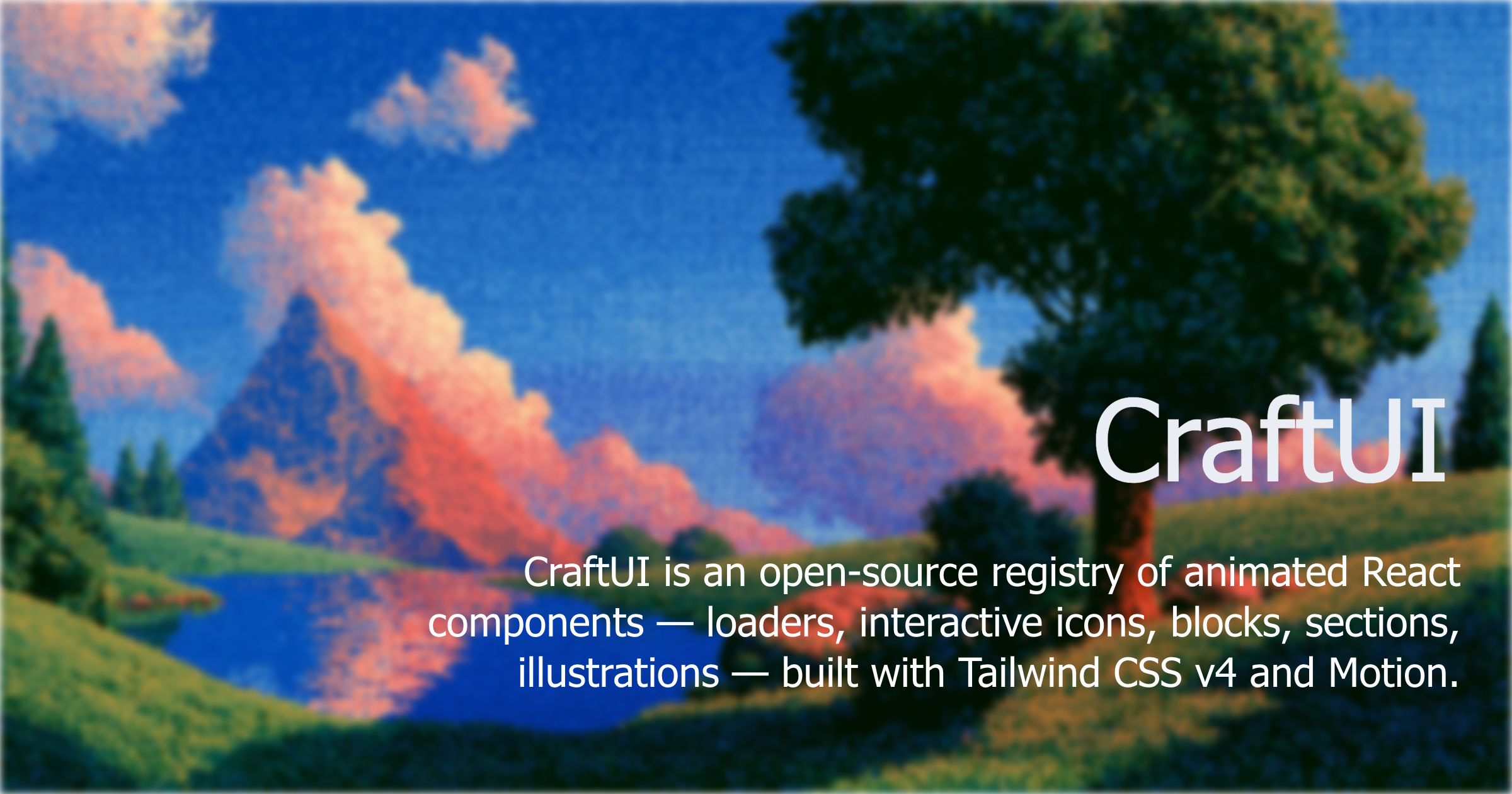 CraftUI

CraftUI is an open-source registry of animated React components — loaders, interactive icons, blocks, sections, illustrations — built with Tailwind CSS v4 and Motion.